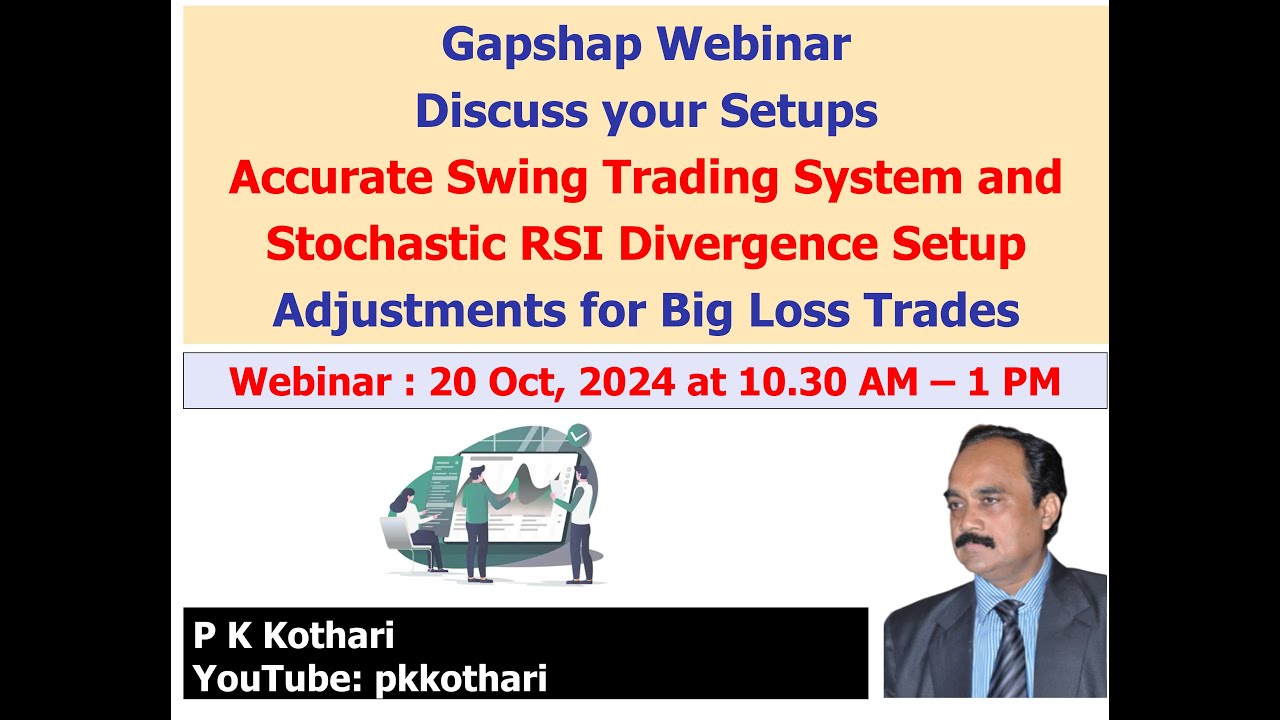 Gapshap Webinar
Discuss your Setups
Accurate Swing Trading System and Stochastic RSI Divergence Setup
Adjustments for Big Loss Trades

Webinar : 20 Oct, 2024 at 10.30 AM – 1 PM

P K Kothari
YouTube: pkkothari